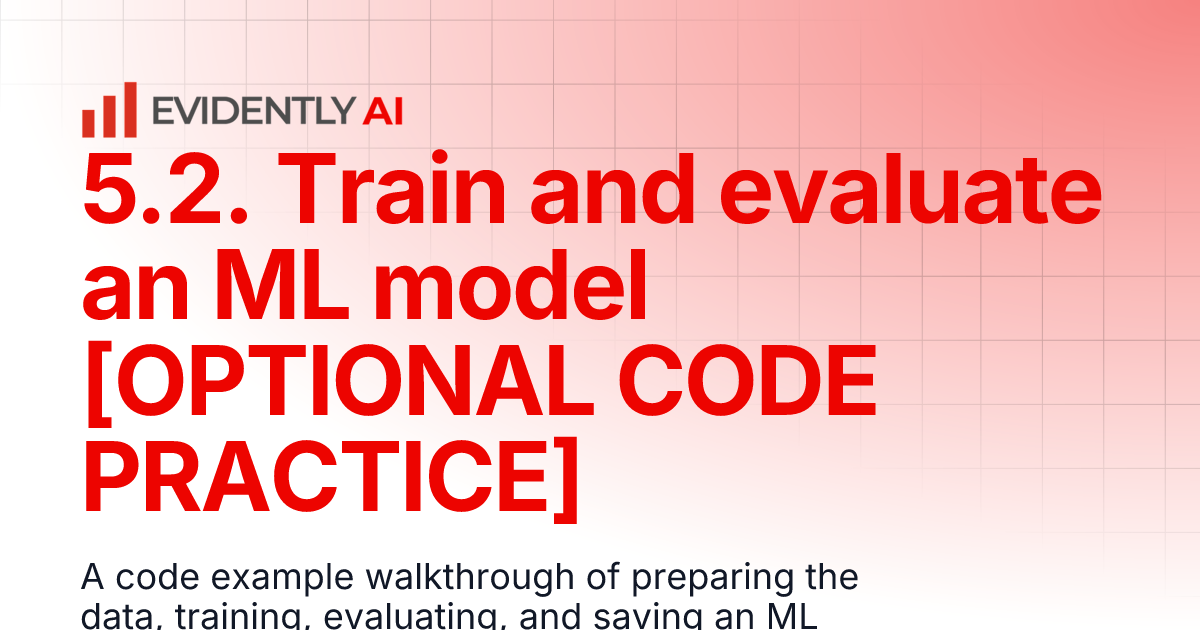 EVIDENTLY AI

5.2. Train and evaluate an ML model [OPTIONAL CODE PRACTICE]

A code example walkthrough of preparing the data, training, evaluating, and saving an ML